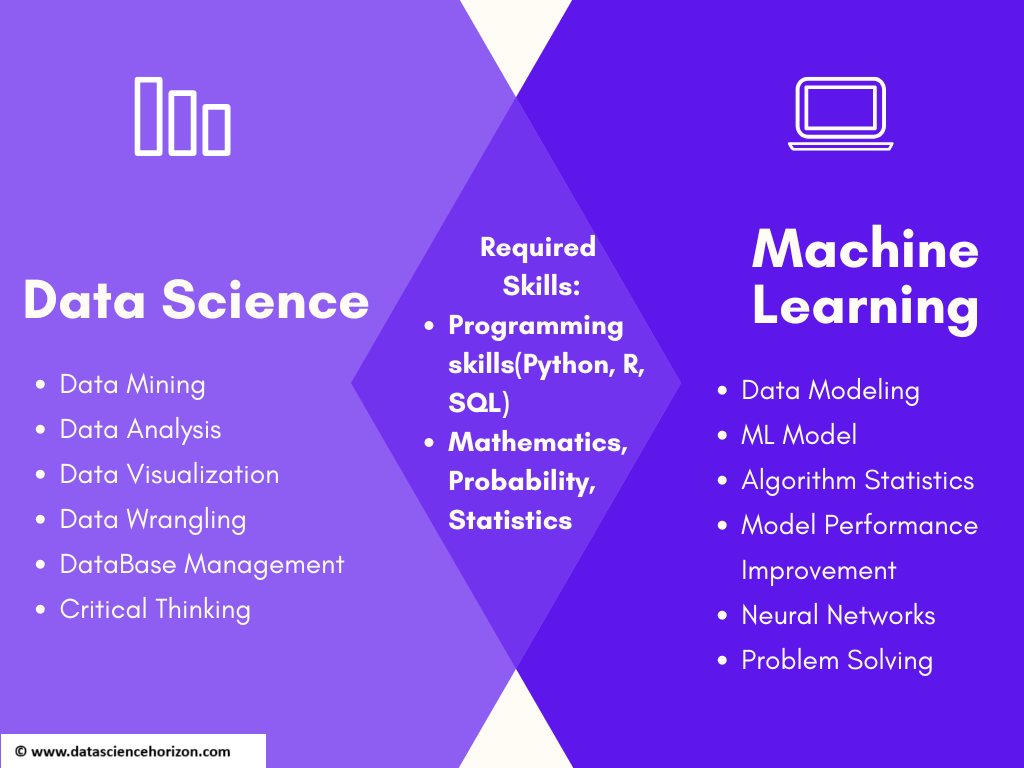 Data Science

- Data Mining
- Data Analysis
- Data Visualization
- Data Wrangling
- DataBase Management
- Critical Thinking

Required Skills:

- Programming skills(Python, R, SQL)
- Mathematics, Probability, Statistics

Machine Learning

- Data Modeling
- ML Model
- Algorithm Statistics
- Model Performance Improvement
- Neural Networks
- Problem Solving

© www.datasciencehorizon.com